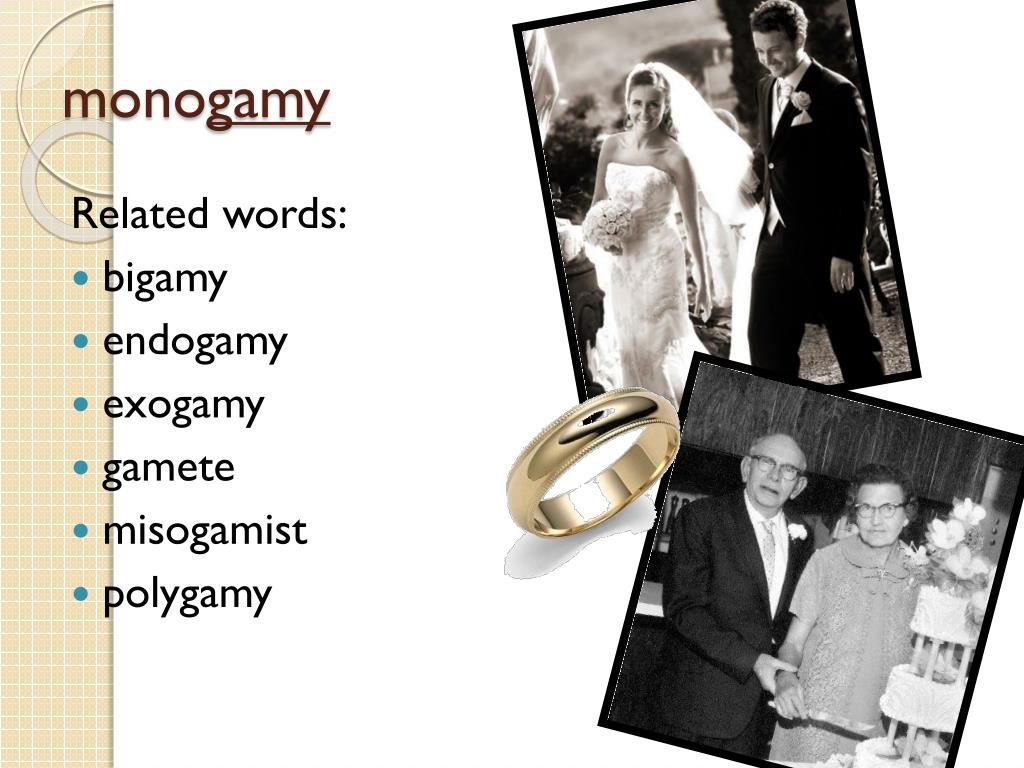 monogamy

Related words:

- bigamy
- endogamy
- exogamy
- gamete
- misogamist
- polygamy